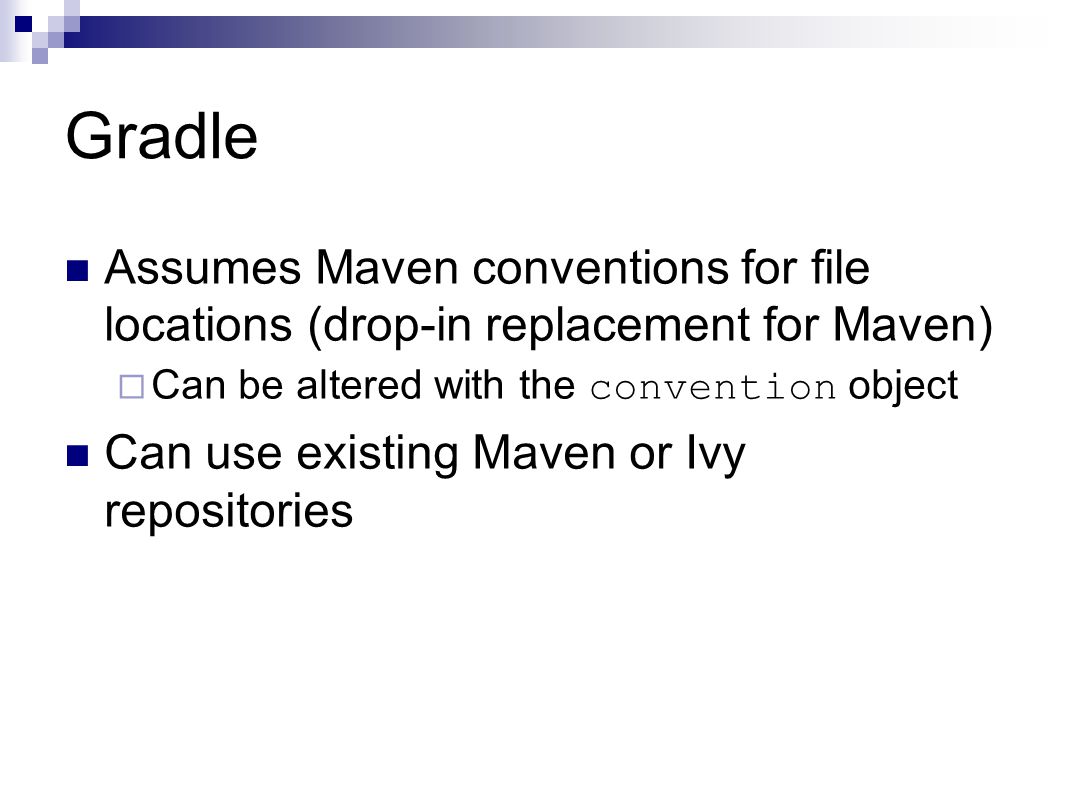 Gradle

Assumes Maven conventions for file locations (drop-in replacement for Maven)

Can be altered with the convention object

Can use existing Maven or Ivy repositories